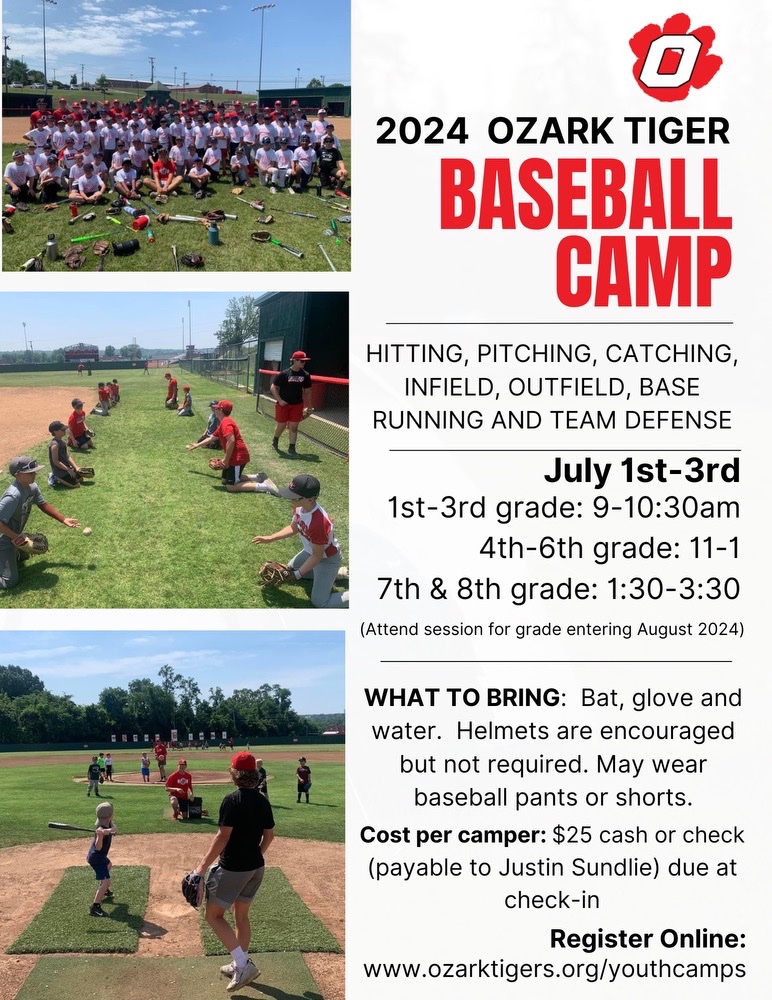 O

2024 OZARK TIGER

BASEBALL CAMP

HITTING, PITCHING, CATCHING, INFIELD, OUTFIELD, BASE RUNNING AND TEAM DEFENSE

July 1st-3rd

1st-3rd grade: 9-10:30am

4th-6th grade: 11-1

7th & 8th grade: 1:30-3:30

(Attend session for grade entering August 2024)

WHAT TO BRING: Bat, glove and water. Helmets are encouraged but not required. May wear baseball pants or shorts.

Cost per camper: $25 cash or check (payable to Justin Sundlie) due at check-in

Register Online:
www.ozarktigers.org/youthcamps